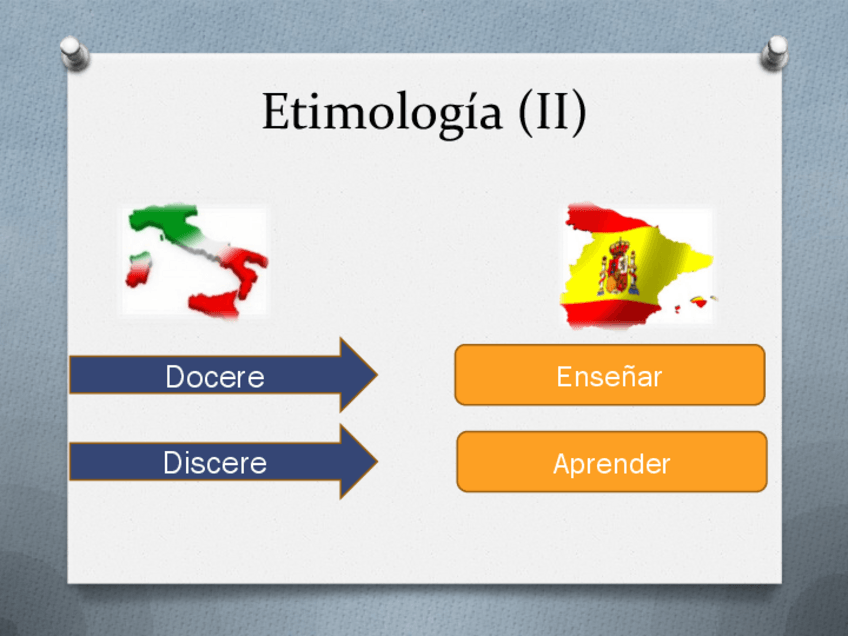 Etimología (II)

Docere

Enseñar

Discere

Aprender